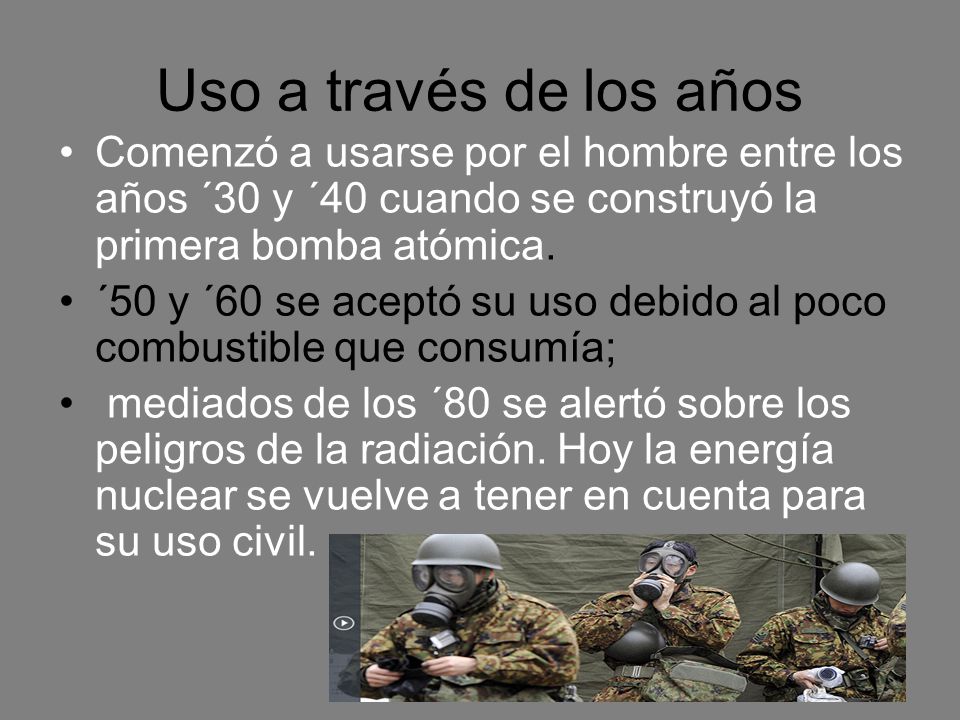 Uso a través de los años

• Comenzó a usarse por el hombre entre los años ´30 y ´40 cuando se construyó la primera bomba atómica.
• ´50 y ´60 se aceptó su uso debido al poco combustible que consumía;
• mediados de los ´80 se alertó sobre los peligros de la radiación. Hoy la energía nuclear se vuelve a tener en cuenta para su uso civil.